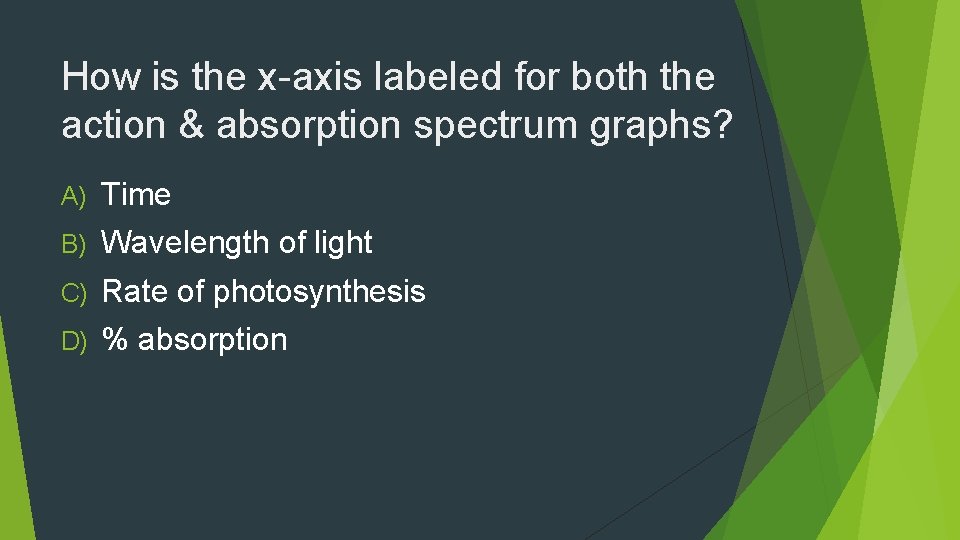 How is the x-axis labeled for both the action & absorption spectrum graphs?

A) Time
B) Wavelength of light
C) Rate of photosynthesis
D) % absorption